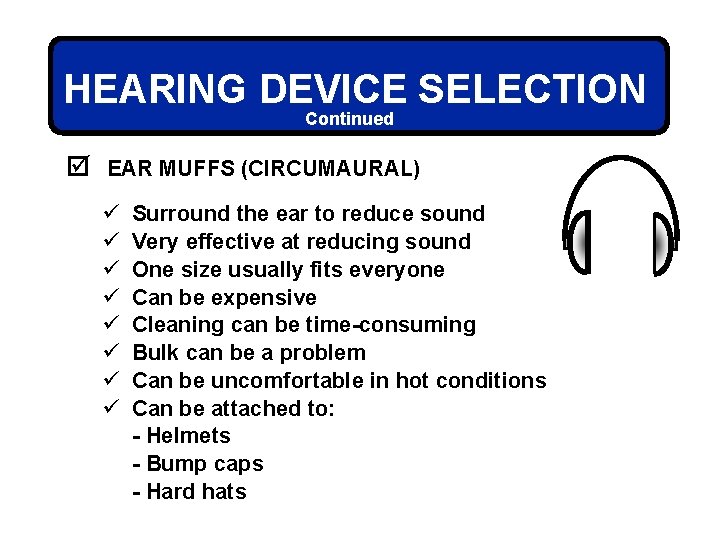 HEARING DEVICE SELECTION
Continued

☑ EAR MUFFS (CIRCUMAURAL)

✓ Surround the ear to reduce sound
✓ Very effective at reducing sound
✓ One size usually fits everyone
✓ Can be expensive
✓ Cleaning can be time-consuming
✓ Bulk can be a problem
✓ Can be uncomfortable in hot conditions
✓ Can be attached to:
- Helmets
- Bump caps
- Hard hats